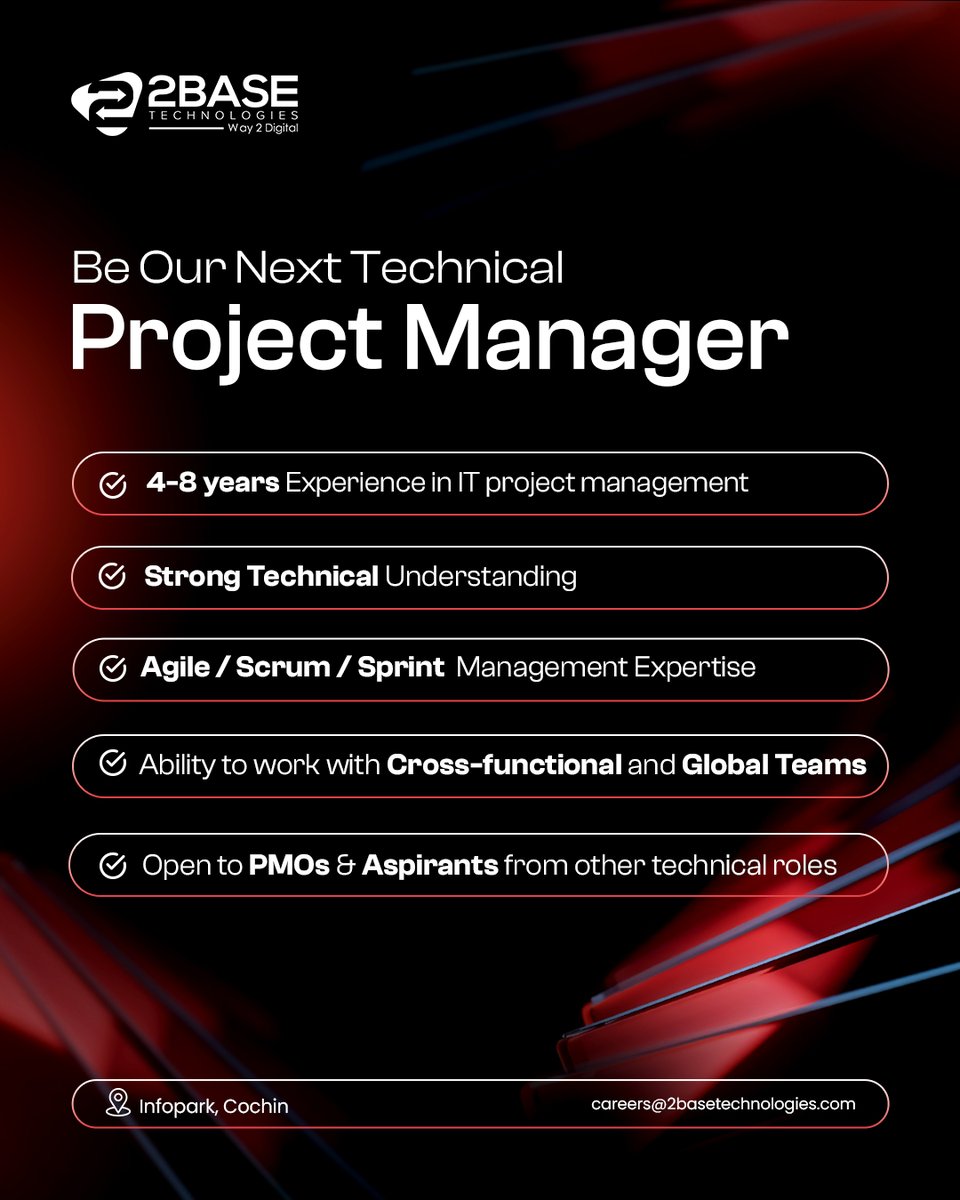 2BASE
TECHNOLOGIES
Way 2 Digital

Be Our Next Technical
Project Manager

4-8 years Experience in IT project management

Strong Technical Understanding

Agile / Scrum / Sprint Management Expertise

Ability to work with Cross-functional and Global Teams

Open to PMOs & Aspirants from other technical roles

Infopark, Cochin

careers@2basetechnologies.com